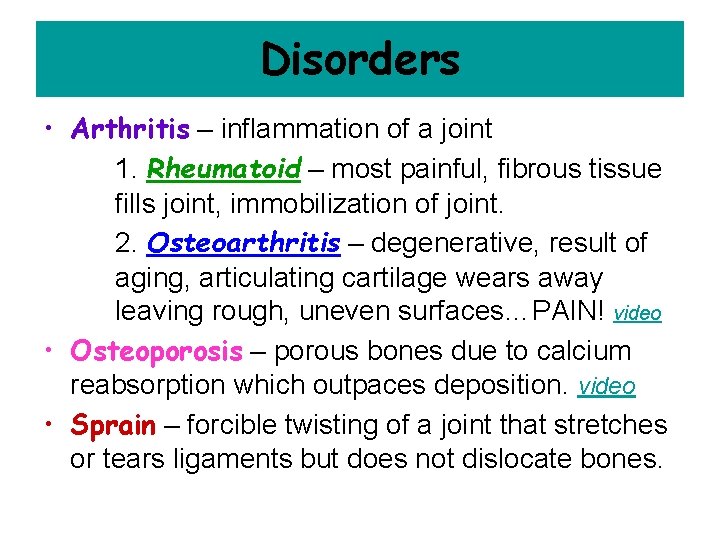 Disorders

• Arthritis – inflammation of a joint

1. Rheumatoid – most painful, fibrous tissue fills joint, immobilization of joint.

2. Osteoarthritis – degenerative, result of aging, articulating cartilage wears away leaving rough, uneven surfaces…PAIN! video

• Osteoporosis – porous bones due to calcium reabsorption which outpaces deposition. video

• Sprain – forcible twisting of a joint that stretches or tears ligaments but does not dislocate bones.